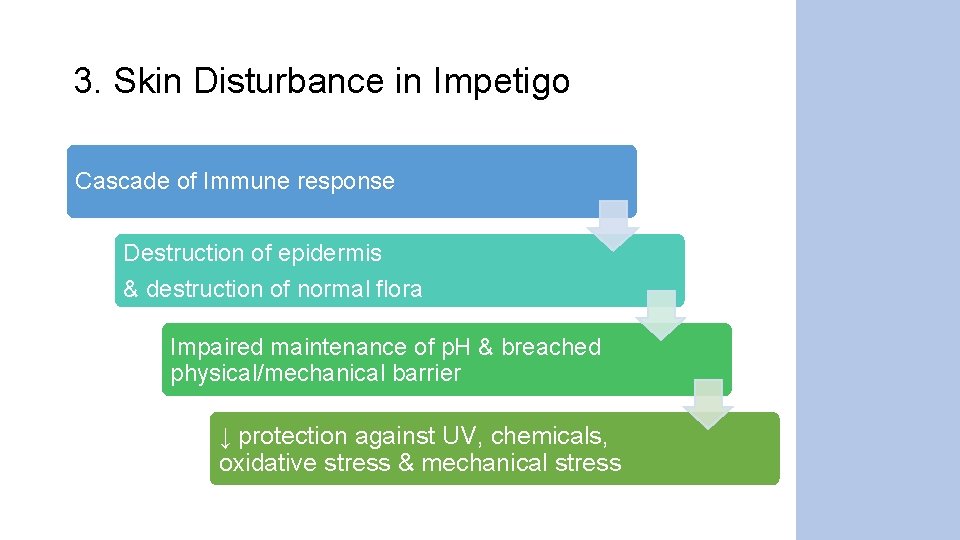 3. Skin Disturbance in Impetigo

Cascade of Immune response

Destruction of epidermis
& destruction of normal flora

Impaired maintenance of pH & breached physical/mechanical barrier

↓ protection against UV, chemicals, oxidative stress & mechanical stress